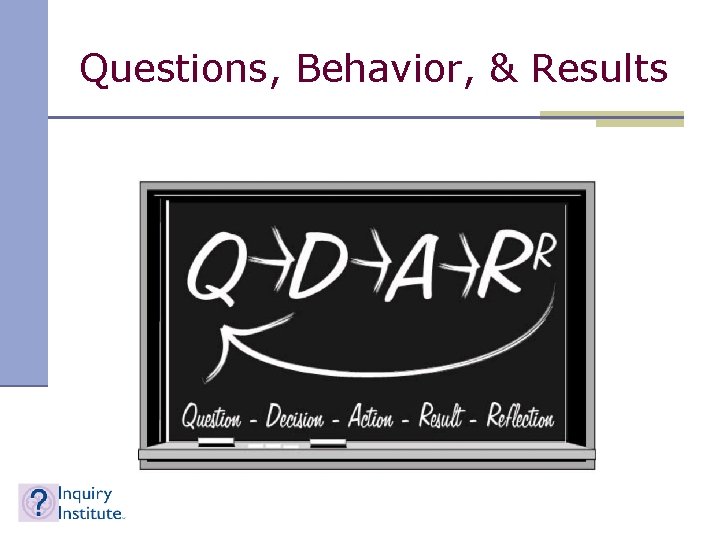 Questions, Behavior, & Results

$Q \rightarrow D \rightarrow A \rightarrow R^R$

Question - Decision - Action - Result - Reflection

? Inquiry Institute